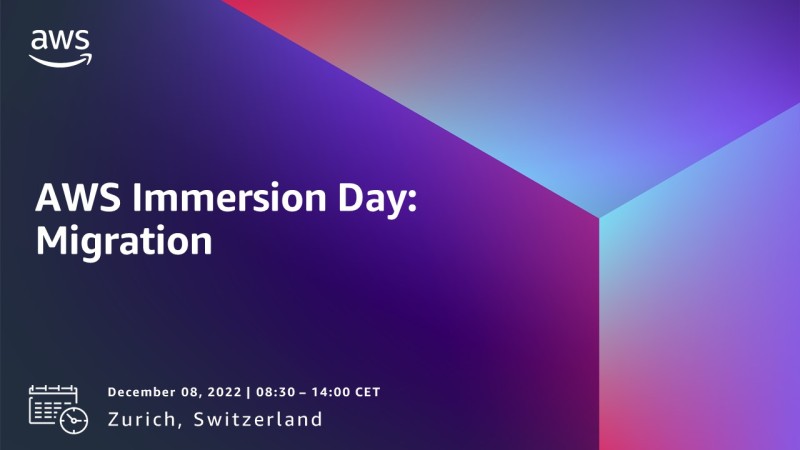 aws

AWS Immersion Day: Migration

December 08, 2022 | 08:30 – 14:00 CET
Zurich, Switzerland